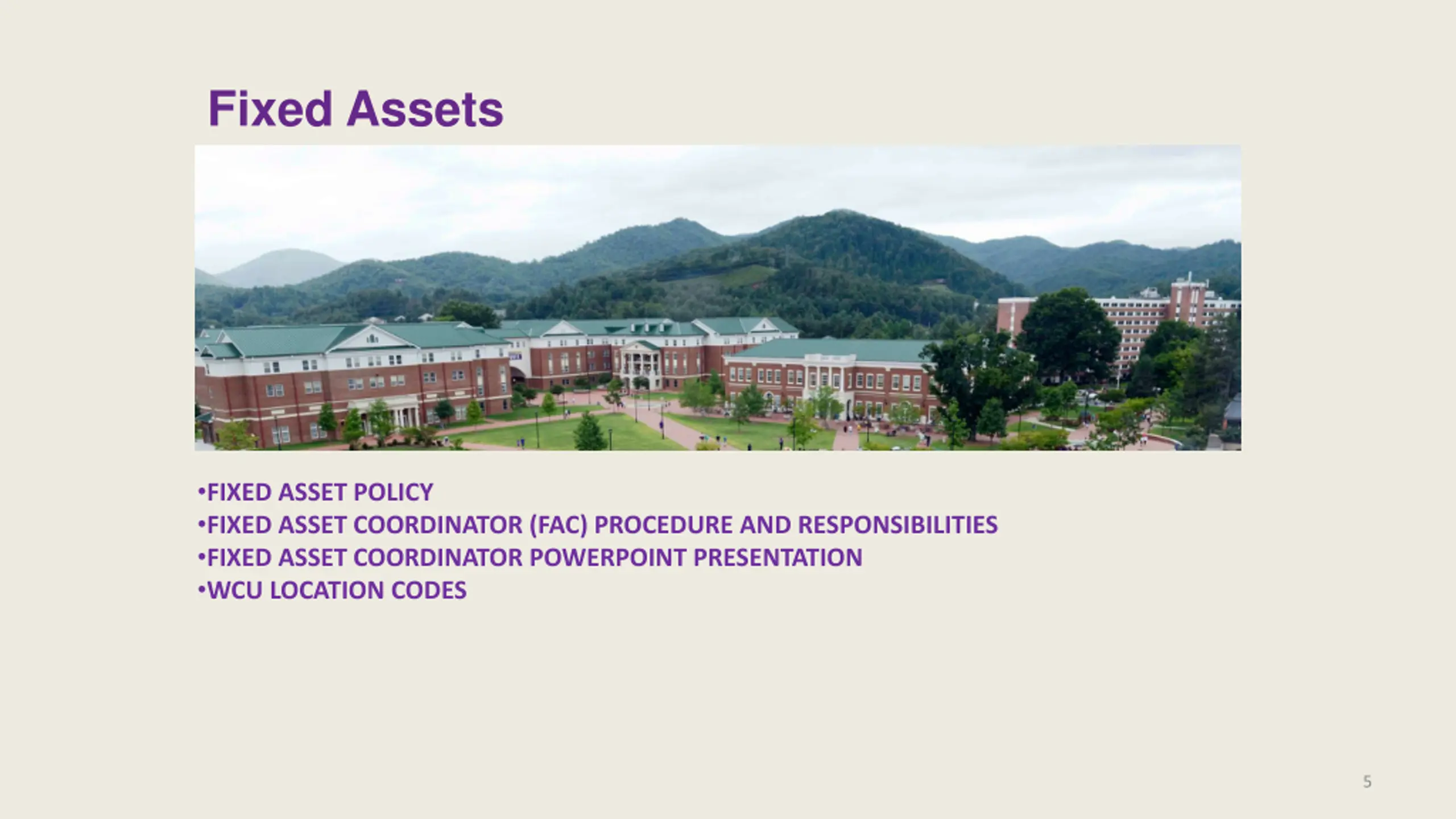 Fixed Assets

•FIXED ASSET POLICY
•FIXED ASSET COORDINATOR (FAC) PROCEDURE AND RESPONSIBILITIES
•FIXED ASSET COORDINATOR POWERPOINT PRESENTATION
•WCU LOCATION CODES

5